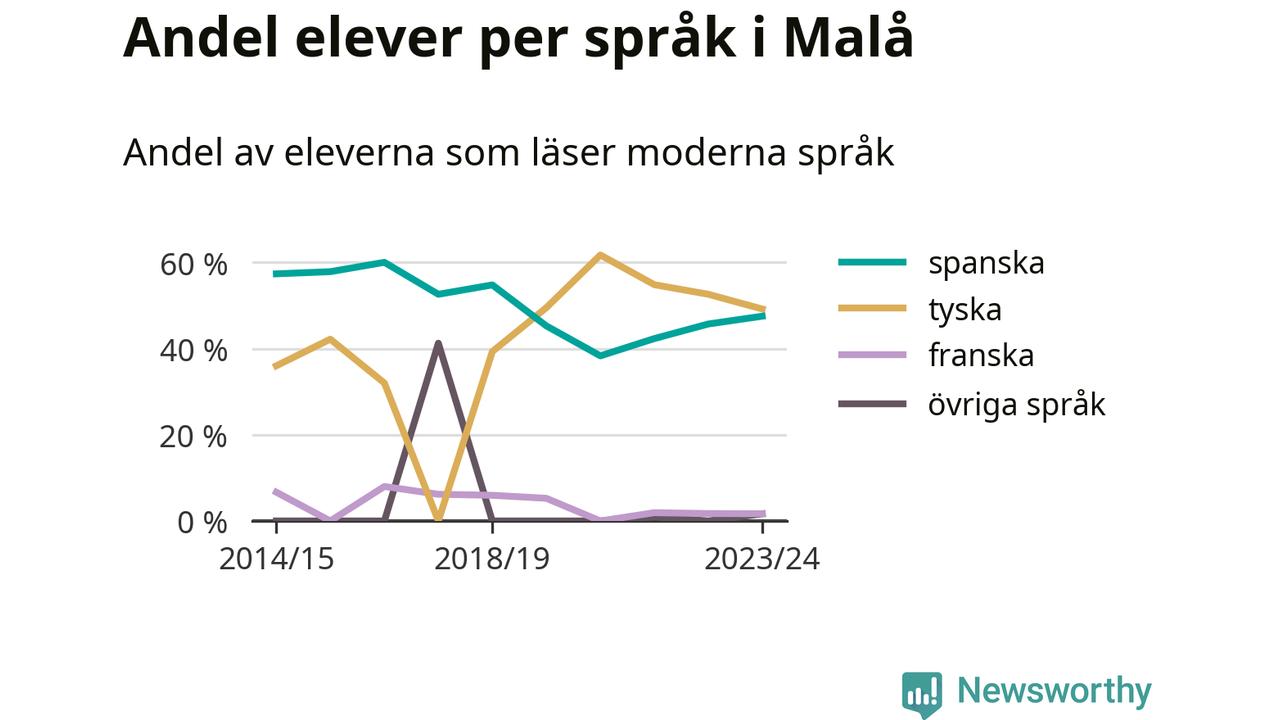 Andel elever per språk i Malå

Andel av eleverna som läser moderna språk

60 %
40 %
20 %
0 %

2014/15
2018/19
2023/24

spanska
tyska
franska
övriga språk

Newsworthy